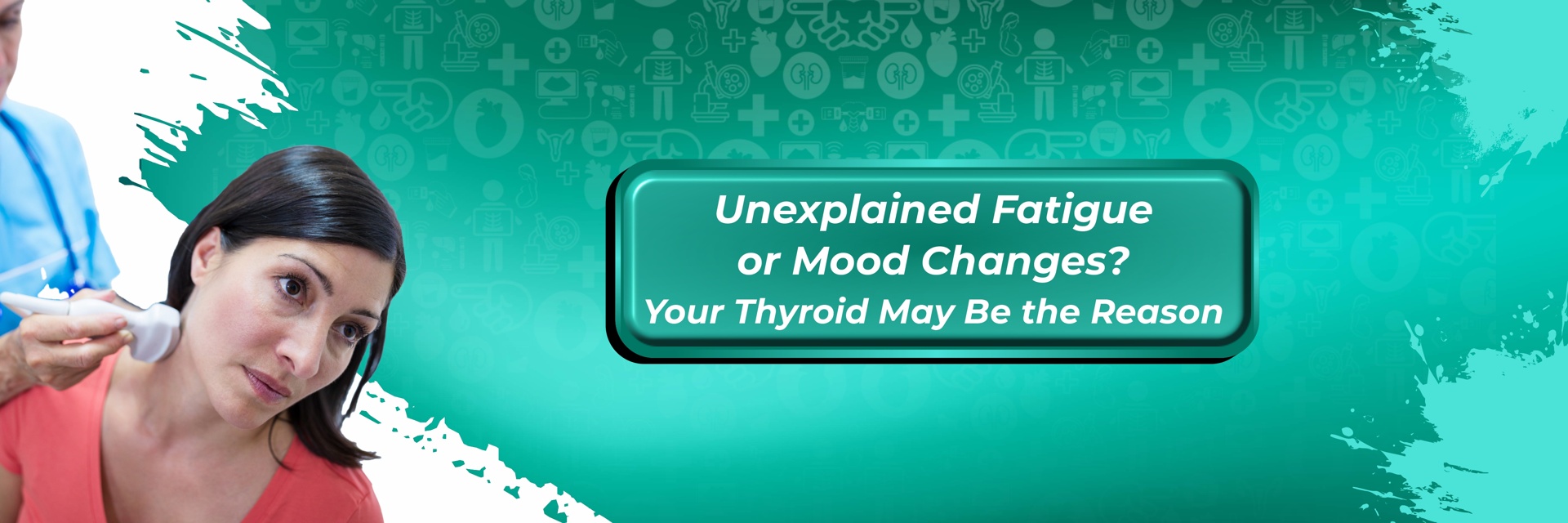 Unexplained Fatigue or Mood Changes?
Your Thyroid May Be the Reason